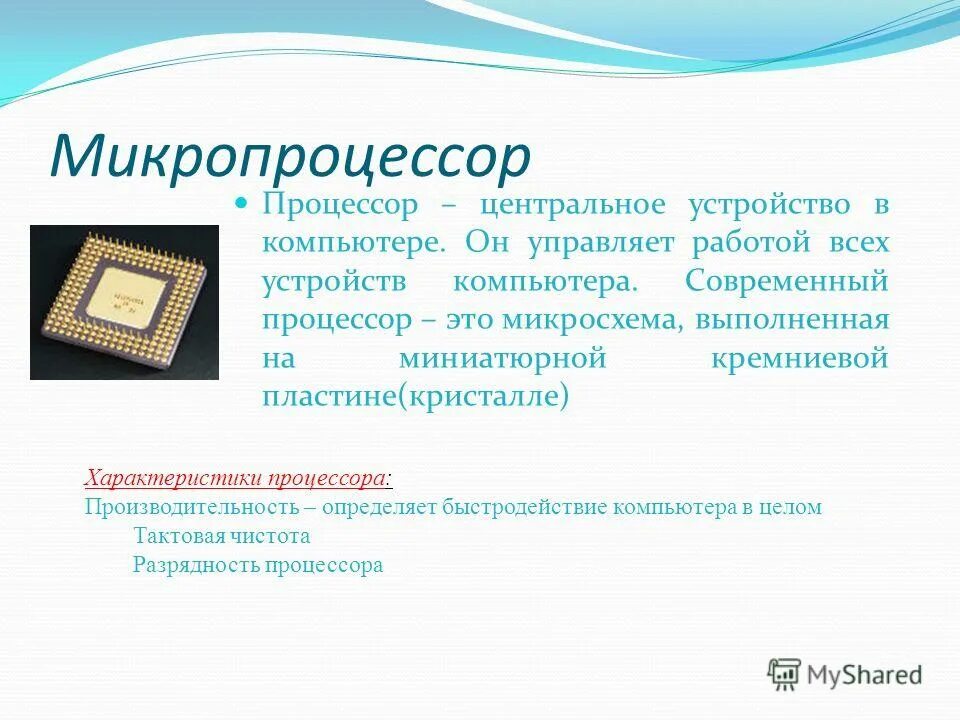 Микропроцессор

Процессор – центральное устройство в компьютере. Он управляет работой всех устройств компьютера. Современный процессор – это микросхема, выполненная на миниатюрной кремниевой пластине(кристалле)

Характеристики процессора:
Производительность – определяет быстродействие компьютера в целом
Тактовая чистота
Разрядность процессора

MyShared